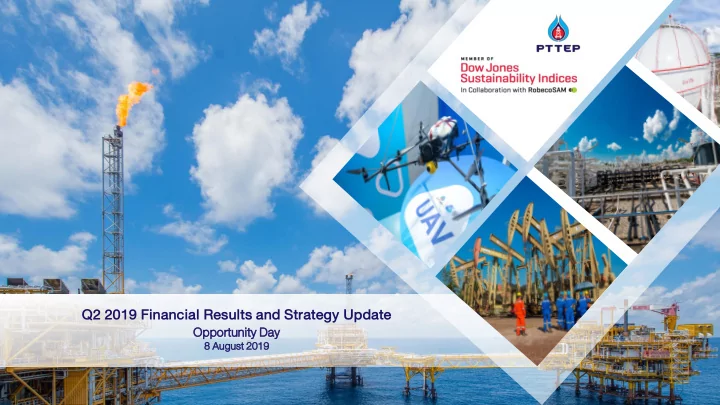 PTTEP

MEMBER OF
Dow Jones
Sustainability Indices
In Collaboration with RobecoSAM

UAV

Q2 2019 Financial Results and Strategy Update
Opportunity Day
8 August 2019